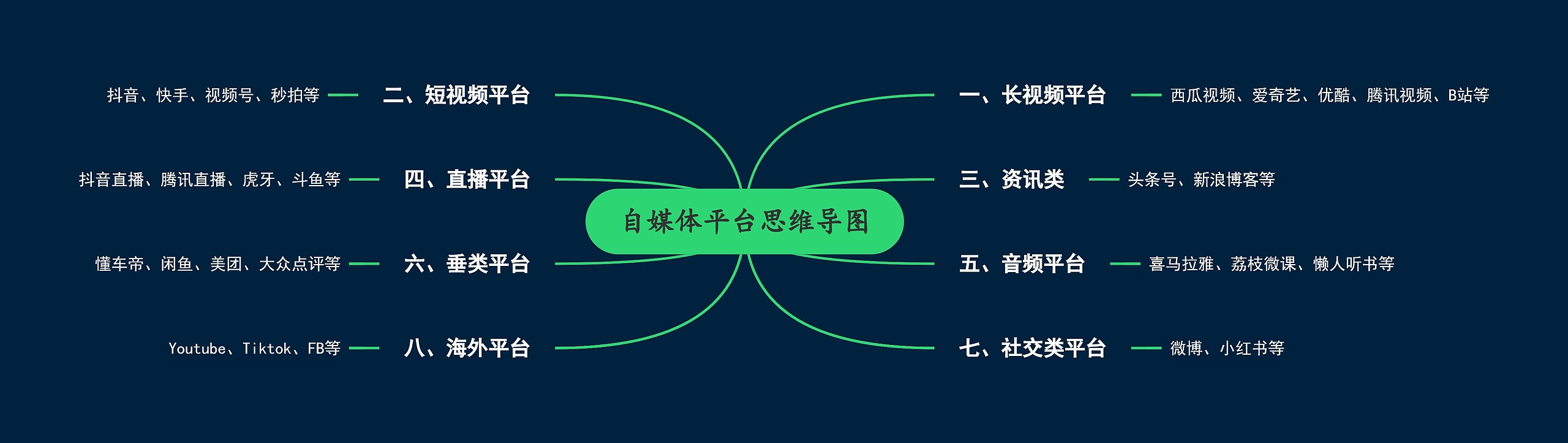 自媒体平台思维导图

一、长视频平台
西瓜视频、爱奇艺、优酷、腾讯视频、B站等

二、短视频平台
抖音、快手、视频号、秒拍等

三、资讯类
头条号、新浪博客等

四、直播平台
抖音直播、腾讯直播、虎牙、斗鱼等

五、音频平台
喜马拉雅、荔枝微课、懒人听书等

六、垂类平台
懂车帝、闲鱼、美团、大众点评等

七、社交类平台
微博、小红书等

八、海外平台
Youtube、Tiktok、FB等